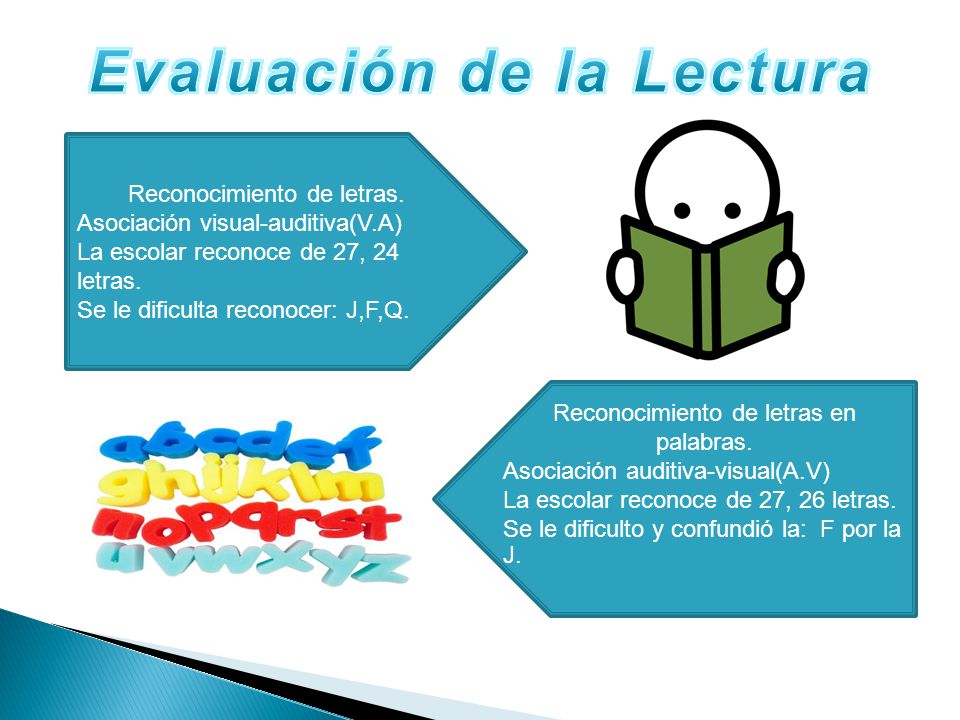 Evaluación de la Lectura

Reconocimiento de letras.
Asociación visual-auditiva(V.A)
La escolar reconoce de 27, 24 letras.
Se le dificulta reconocer: J,F,Q.

abcdef
ghijklm
nopqrst
uvwxyz

Reconocimiento de letras en palabras.
Asociación auditiva-visual(A.V)
La escolar reconoce de 27, 26 letras.
Se le dificulto y confundió la: F por la J.